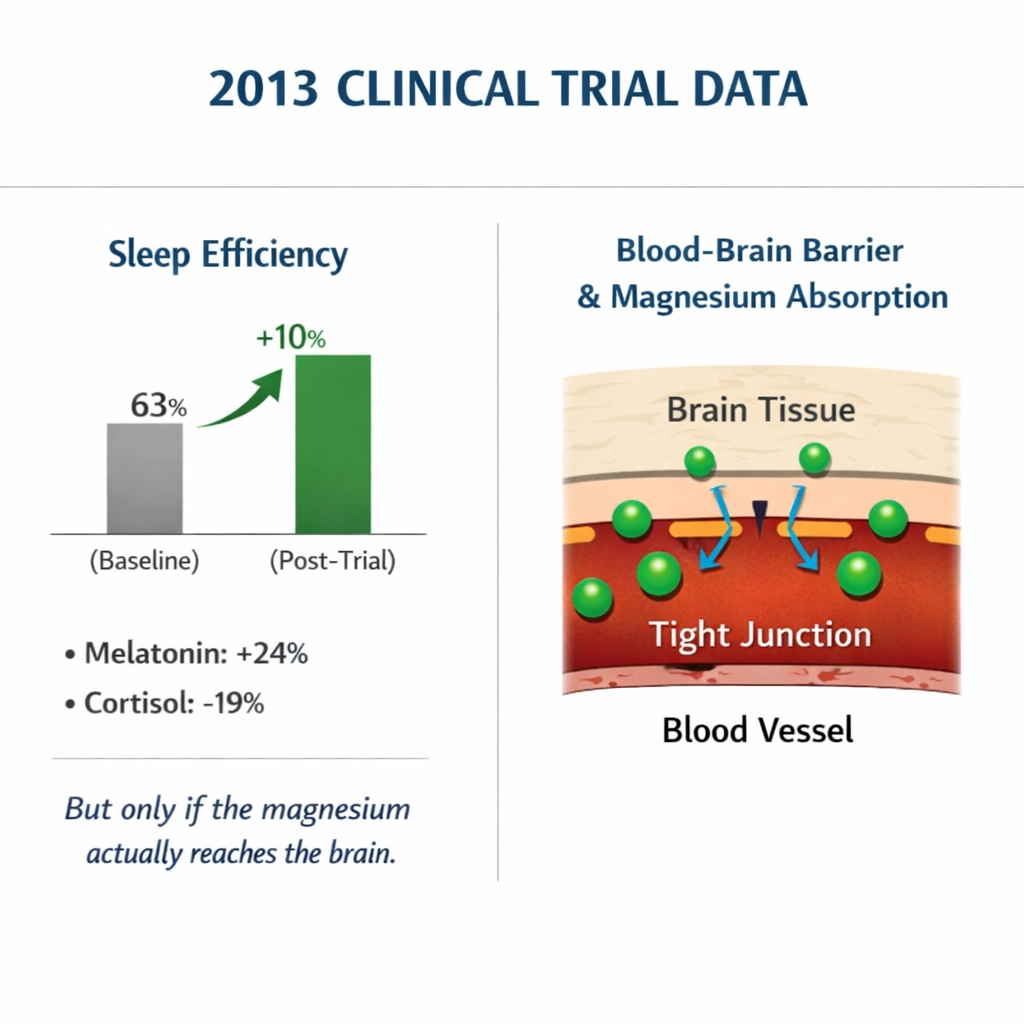 2013 CLINICAL TRIAL DATA

Sleep Efficiency

+10%

63%

(Baseline) (Post-Trial)

• Melatonin: +24%

• Cortisol: -19%

But only if the magnesium actually reaches the brain.

Blood-Brain Barrier & Magnesium Absorption

Brain Tissue

Tight Junction

Blood Vessel